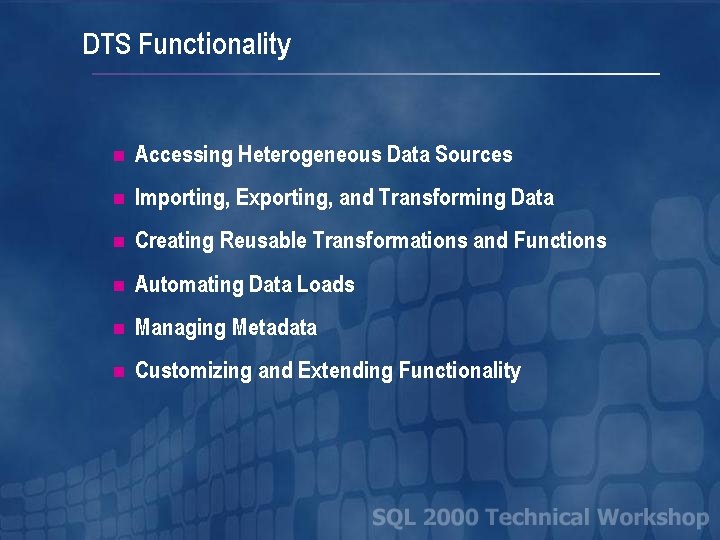 DTS Functionality

- Accessing Heterogeneous Data Sources
- Importing, Exporting, and Transforming Data
- Creating Reusable Transformations and Functions
- Automating Data Loads
- Managing Metadata
- Customizing and Extending Functionality

SQL 2000 Technical Workshop